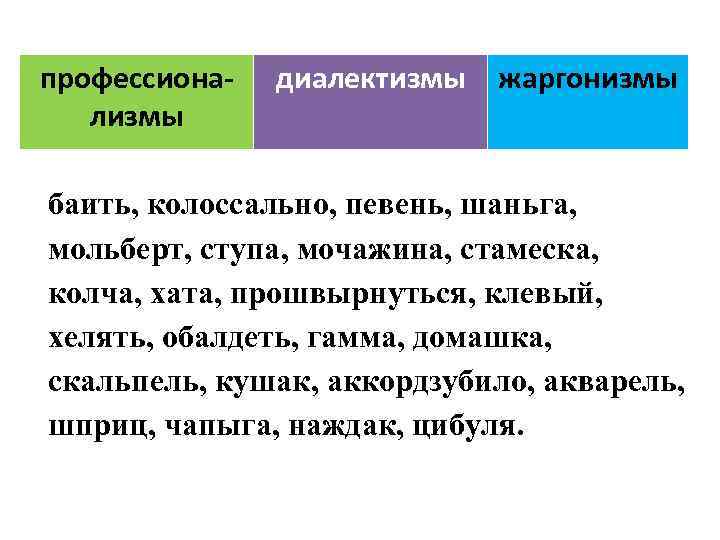 | профессионализмы | диалектизмы | жаргонизмы |
|---|---|---|

баить, колоссально, певень, шаньга, мольберт, ступа, мочажина, стамеска, колча, хата, прошвырнуться, клевый, хелять, обалдеть, гамма, домашка, скальпель, кушак, аккордзубило, акварель, шприц, чапыга, наждак, цибуля.